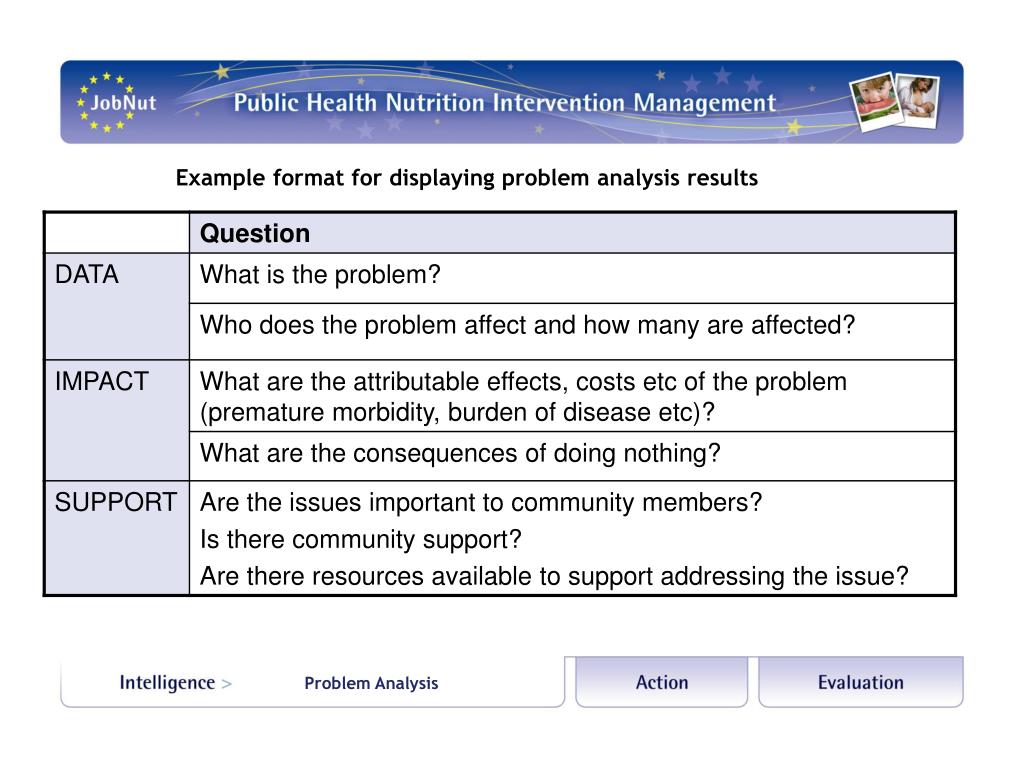 JobNut Public Health Nutrition Intervention Management

Example format for displaying problem analysis results

| | Question |
|---|---|
| DATA | What is the problem? |
| | Who does the problem affect and how many are affected? |
| IMPACT | What are the attributable effects, costs etc of the problem (premature morbidity, burden of disease etc)? |
| | What are the consequences of doing nothing? |
| SUPPORT | Are the issues important to community members? Is there community support? Are there resources available to support addressing the issue? |

Intelligence > Problem Analysis
Action
Evaluation